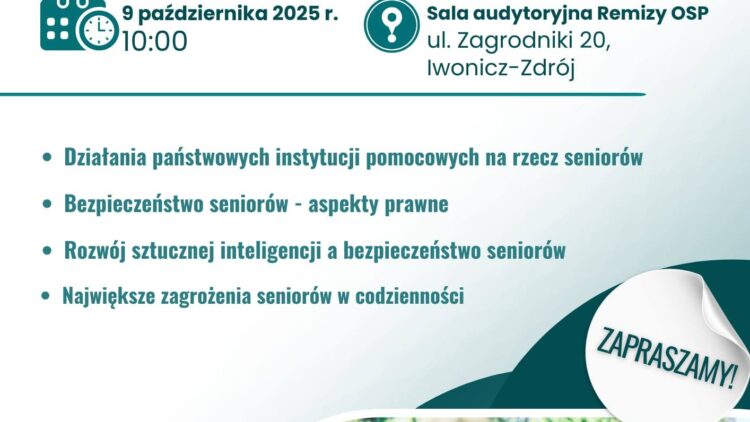 9 października 2025 r.
10:00

Sala audytoryjna Remizy OSP
ul. Zagrodniki 20,
Iwonicz-Zdrój

• Działania państwowych instytucji pomocowych na rzecz seniorów
• Bezpieczeństwo seniorów - aspekty prawne
• Rozwój sztucznej inteligencji a bezpieczeństwo seniorów
• Największe zagrożenia seniorów w codzienności

ZAPRASZAMY!